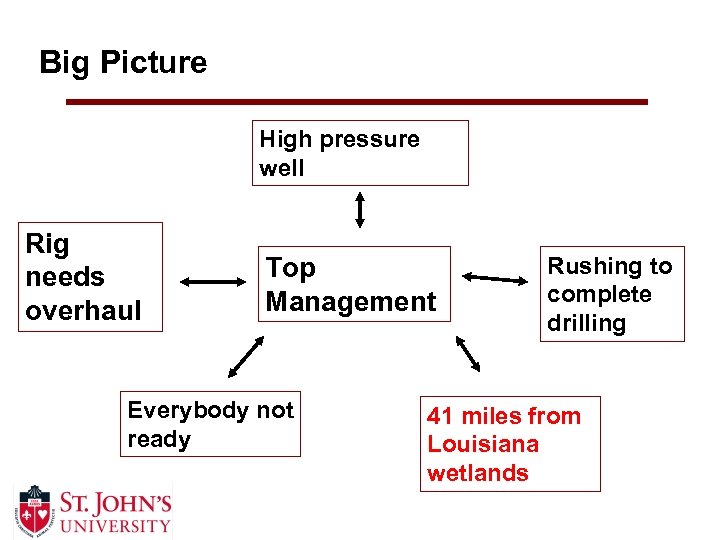 Big Picture

High pressure well

Rig needs overhaul

Top Management

Rushing to complete drilling

Everybody not ready

41 miles from Louisiana wetlands

ST. JOHN'S UNIVERSITY